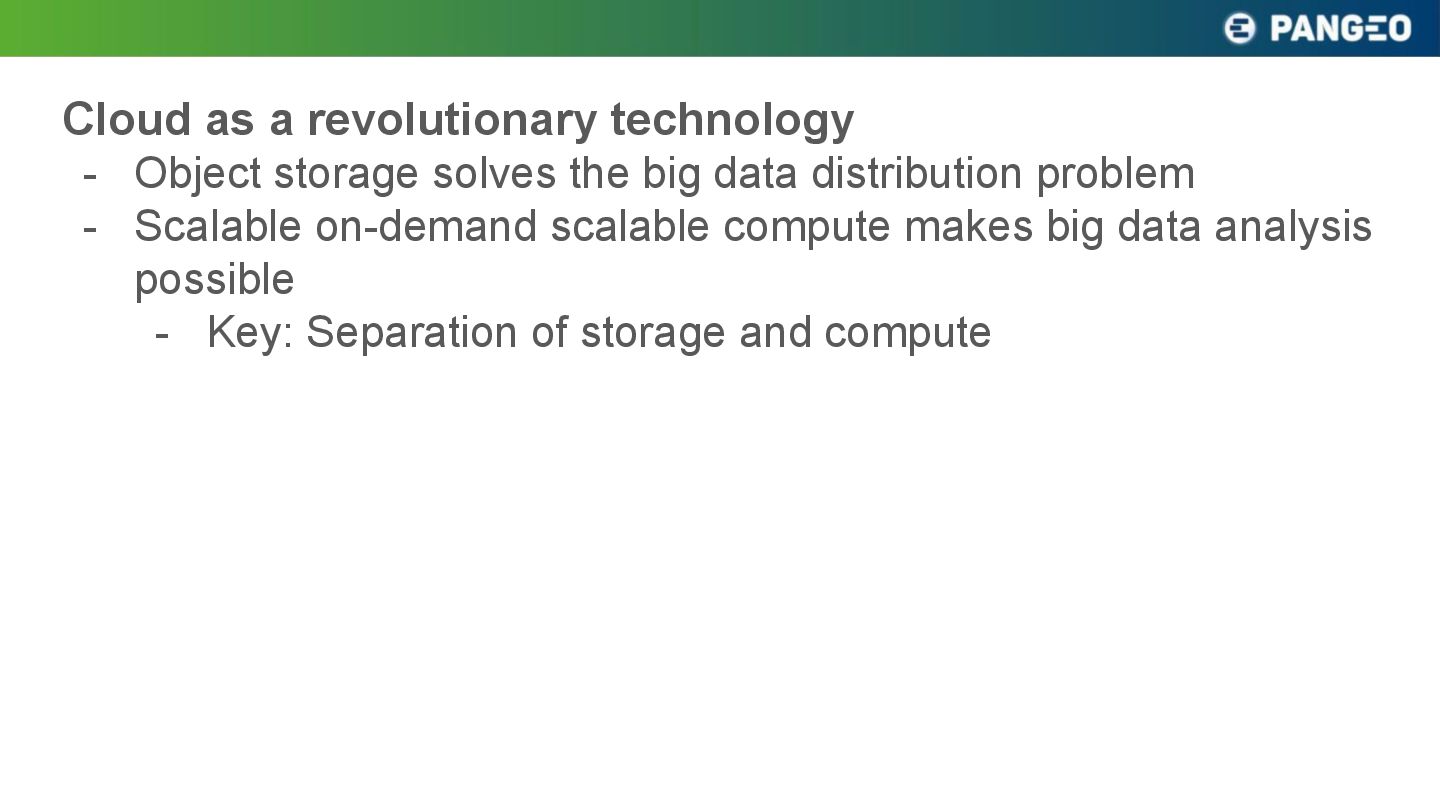 PANGEO

Cloud as a revolutionary technology
- Object storage solves the big data distribution problem
- Scalable on-demand scalable compute makes big data analysis possible
  - Key: Separation of storage and compute